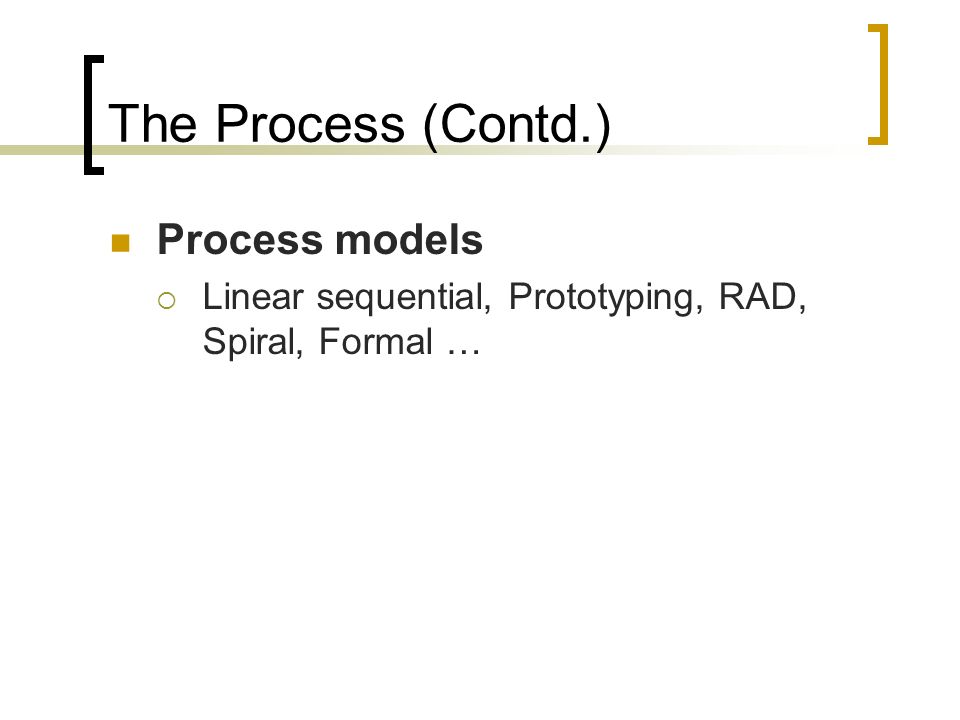 The Process (Contd.)

Process models

Linear sequential, Prototyping, RAD, Spiral, Formal …